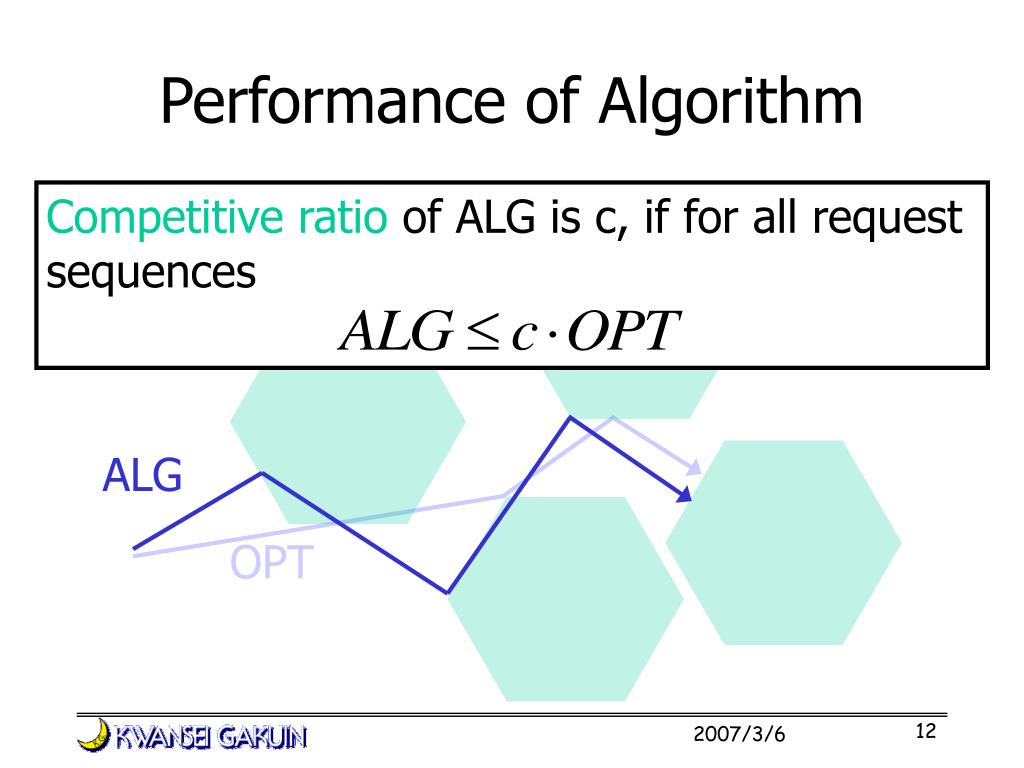 Performance of Algorithm

Competitive ratio of ALG is c, if for all request sequences

$ALG \leq c \cdot OPT$

ALG

OPT

KWANSEI GAKUIN

2007/3/6

12